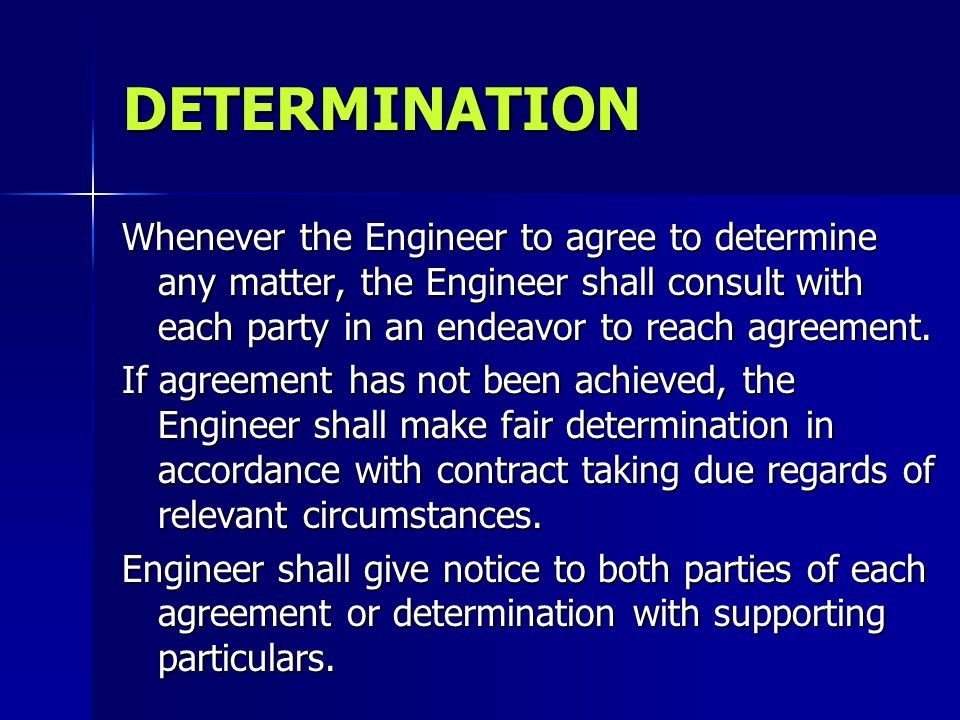 DETERMINATION

Whenever the Engineer to agree to determine any matter, the Engineer shall consult with each party in an endeavor to reach agreement.

If agreement has not been achieved, the Engineer shall make fair determination in accordance with contract taking due regards of relevant circumstances.

Engineer shall give notice to both parties of each agreement or determination with supporting particulars.